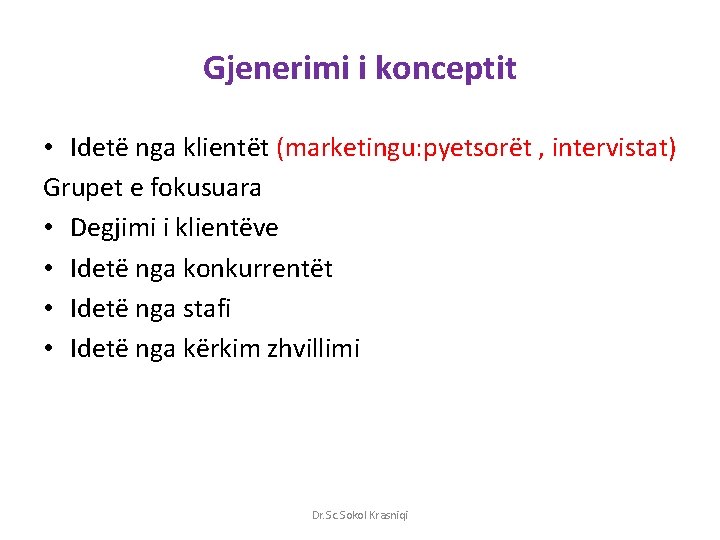 Gjenerimi i konceptit

• Idetë nga klientët (marketingu:pyetsorët , intervistat)
Grupet e fokusuara
• Degjimi i klientëve
• Idetë nga konkurrentët
• Idetë nga stafi
• Idetë nga kërkim zhvillimi

Dr.Sc.Sokol Krasniqi